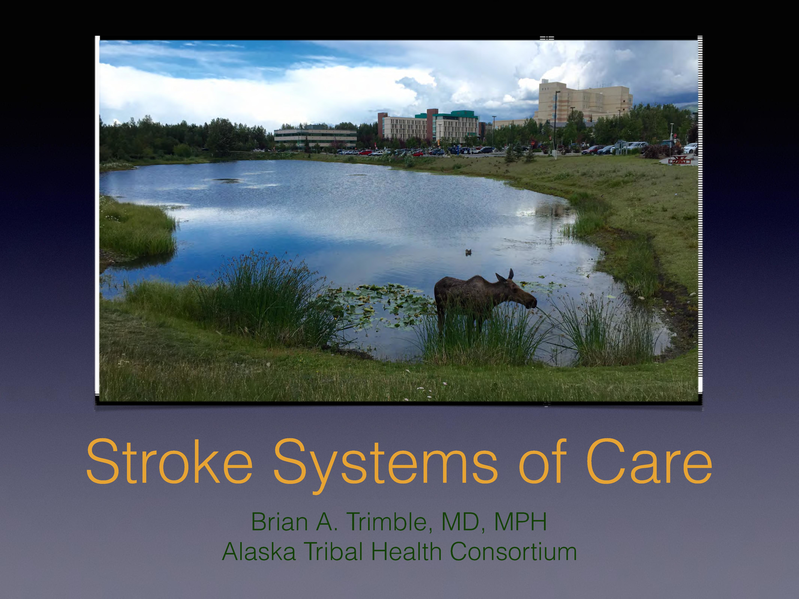 Stroke Systems of Care

Brian A. Trimble, MD, MPH
Alaska Tribal Health Consortium